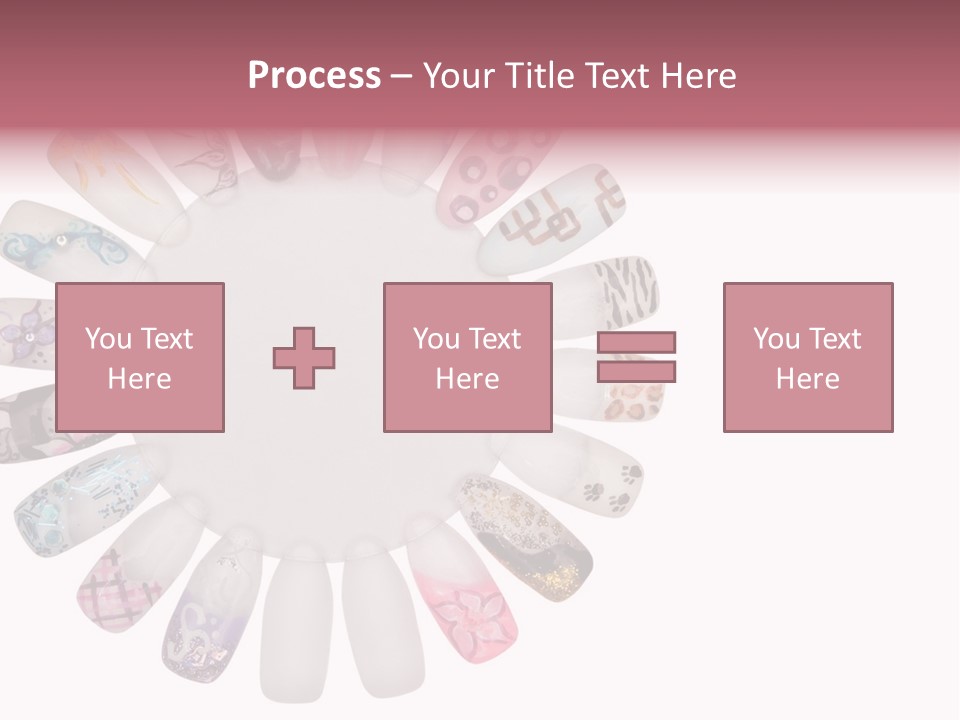 Process – Your Title Text Here

You Text Here

You Text Here

You Text Here